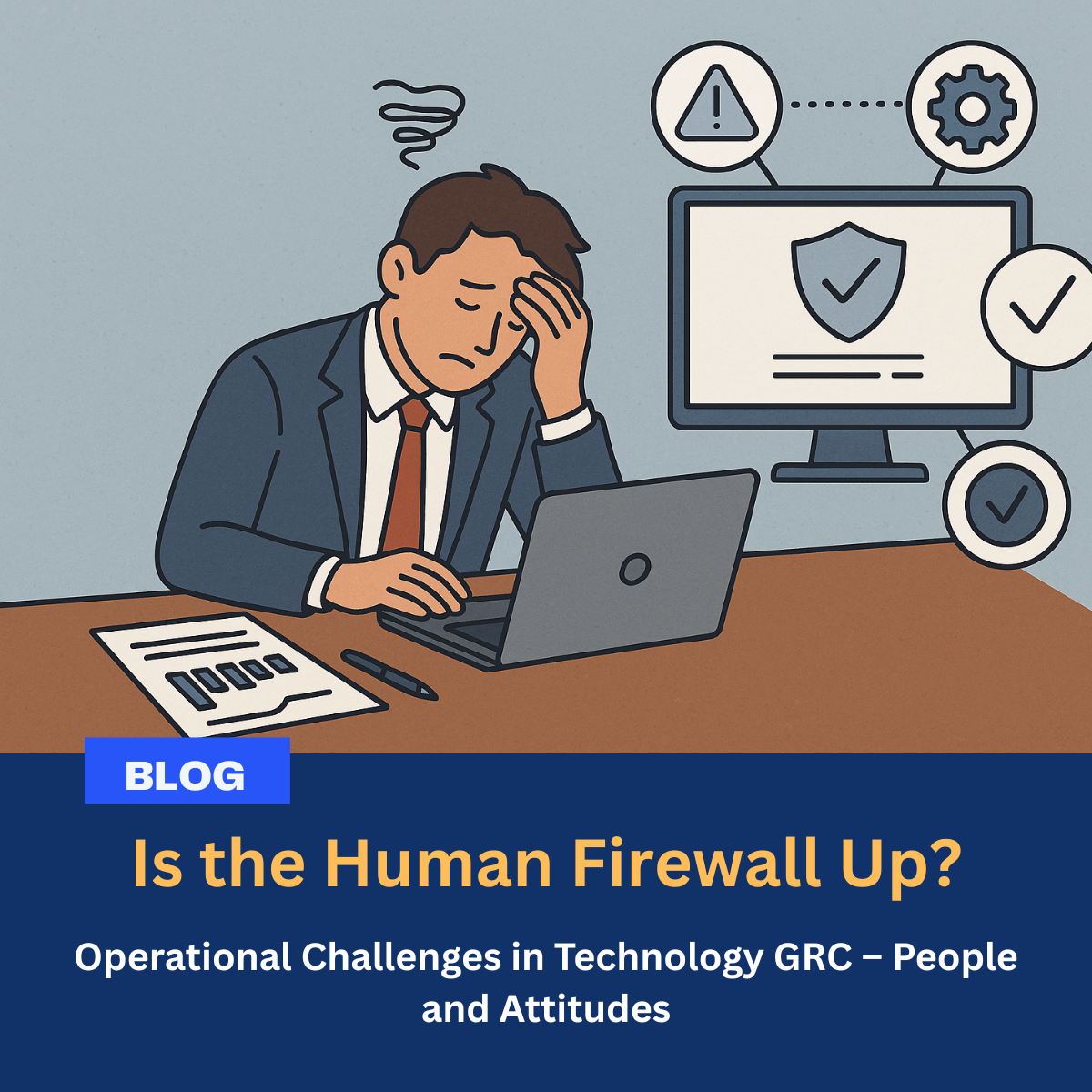 BLOG

Is the Human Firewall Up?

Operational Challenges in Technology GRC – People and Attitudes